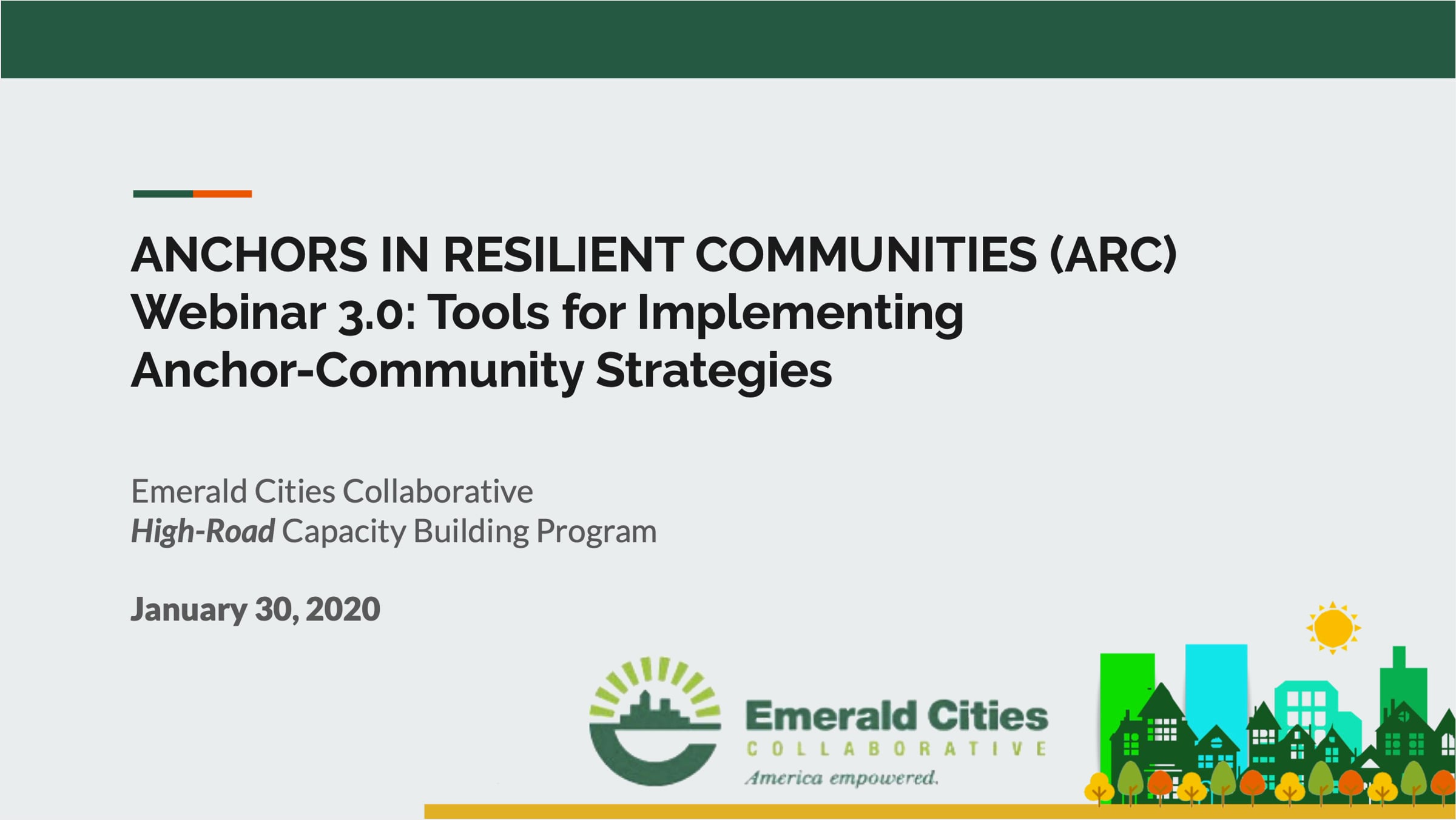 ANCHORS IN RESILIENT COMMUNITIES (ARC)
Webinar 3.0: Tools for Implementing Anchor-Community Strategies

Emerald Cities Collaborative
High-Road Capacity Building Program

January 30, 2020

Emerald Cities
COLLABORATIVE
America empowered.